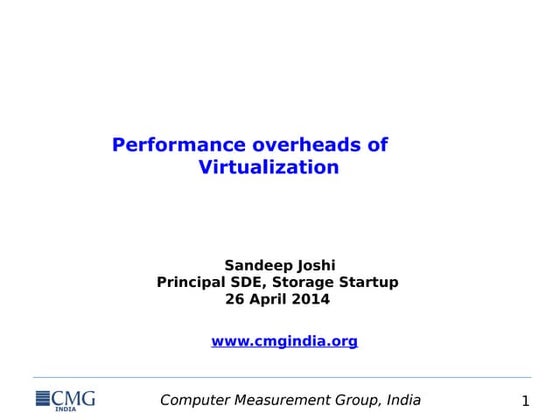 Performance overheads of Virtualization

Sandeep Joshi
Principal SDE, Storage Startup
26 April 2014

www.cmgindia.org

CMG INDIA

Computer Measurement Group, India

1